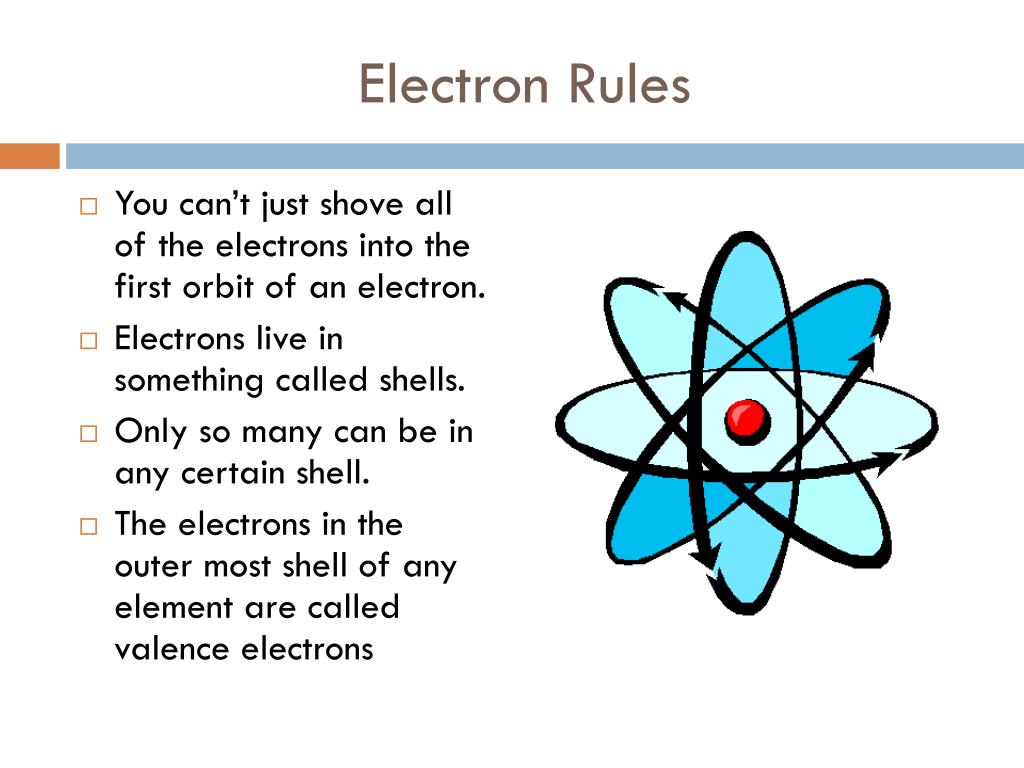 Electron Rules

□ You can’t just shove all of the electrons into the first orbit of an electron.

□ Electrons live in something called shells.

□ Only so many can be in any certain shell.

□ The electrons in the outer most shell of any element are called valence electrons